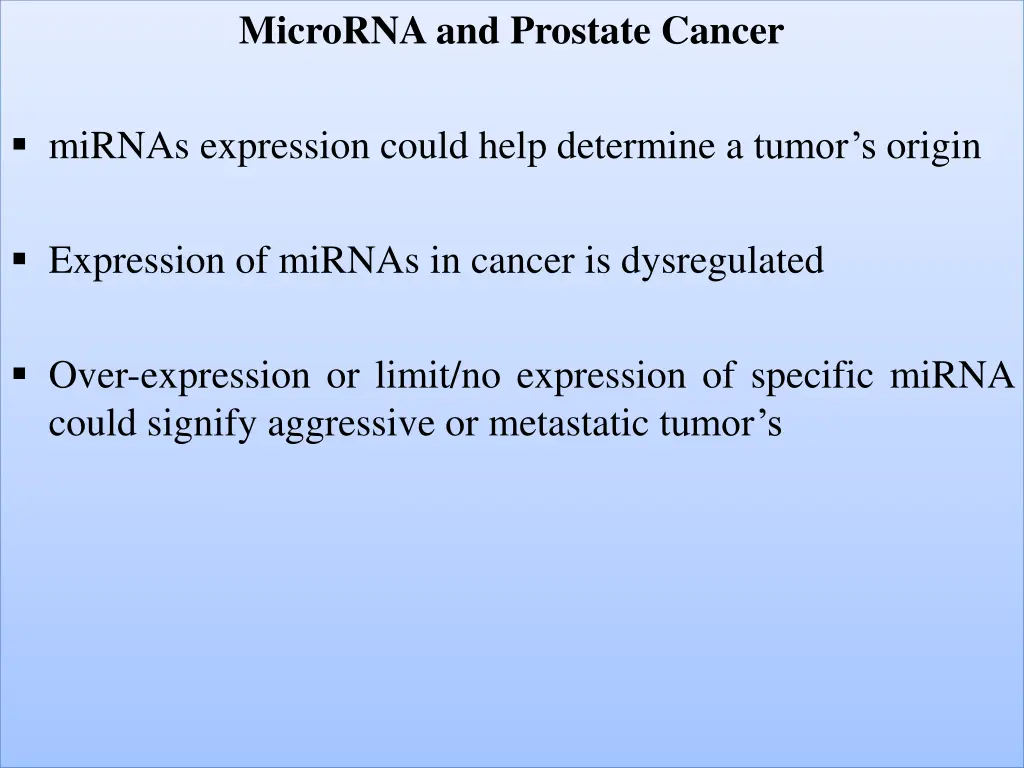 MicroRNA and Prostate Cancer

▪ miRNAs expression could help determine a tumor’s origin

▪ Expression of miRNAs in cancer is dysregulated

▪ Over-expression or limit/no expression of specific miRNA could signify aggressive or metastatic tumor’s